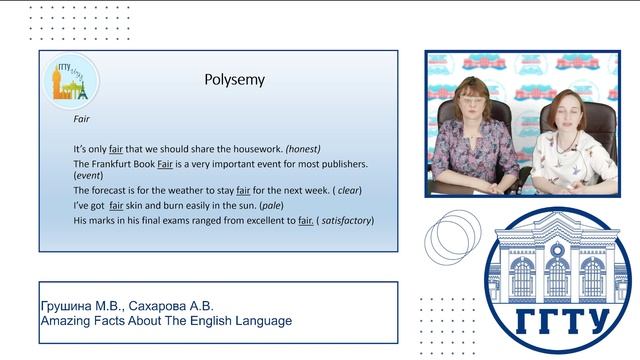 ГГТУ

Polysemy

Fair

It's only fair that we should share the housework. (honest)

The Frankfurt Book Fair is a very important event for most publishers. (event)

The forecast is for the weather to stay fair for the next week. ( clear)

I've got fair skin and burn easily in the sun. (pale)

His marks in his final exams ranged from excellent to fair. ( satisfactory)

Грушина М.В., Сахарова А.В.
Amazing Facts About The English Language

ГГТУ